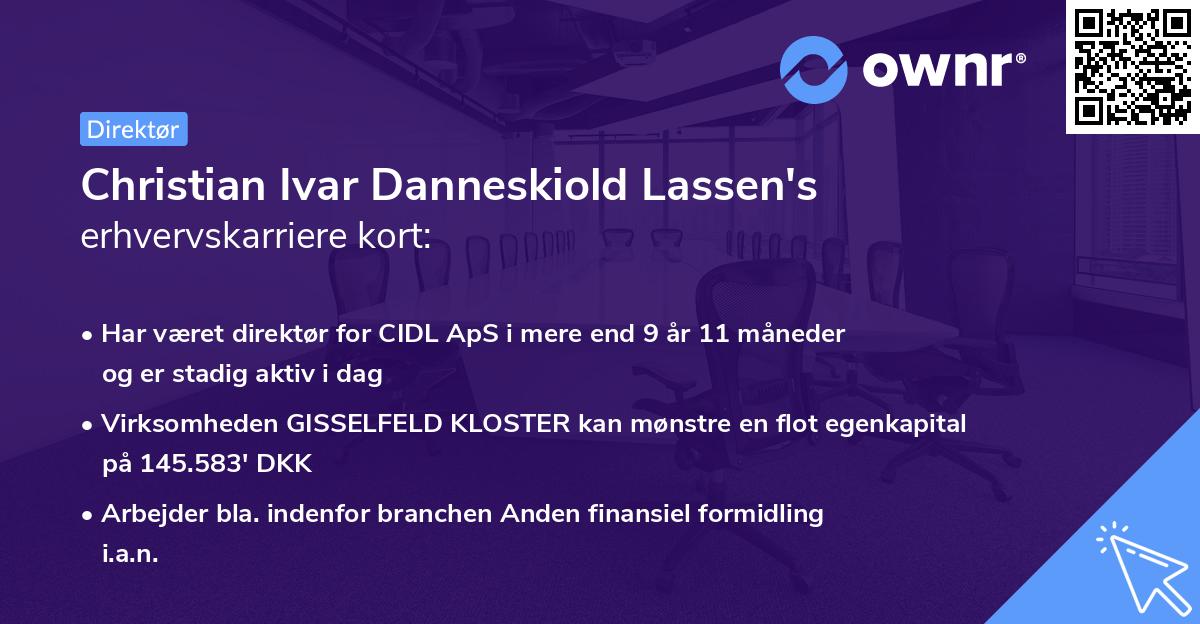 ownr®

Direktør

Christian Ivar Danneskiold Lassen's erhvervskarriere kort:

• Har været direktør for CIDL ApS i mere end 9 år 11 måneder og er stadig aktiv i dag

• Virksomheden GISSELFELD KLOSTER kan mønstre en flot egenkapital på 145.583' DKK

• Arbejder bla. indenfor branchen Anden finansiel formidling i.a.n.